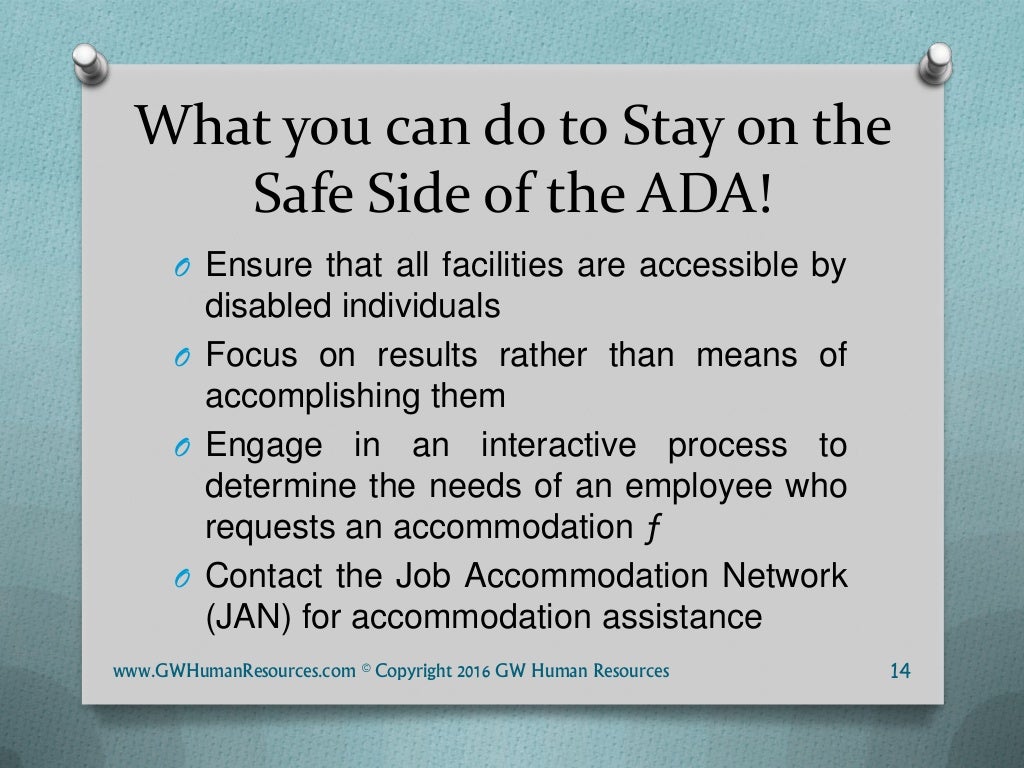 What you can do to Stay on the Safe Side of the ADA!

O Ensure that all facilities are accessible by disabled individuals

O Focus on results rather than means of accomplishing them

O Engage in an interactive process to determine the needs of an employee who requests an accommodation ƒ

O Contact the Job Accommodation Network (JAN) for accommodation assistance

www.GWHumanResources.com © Copyright 2016 GW Human Resources 14